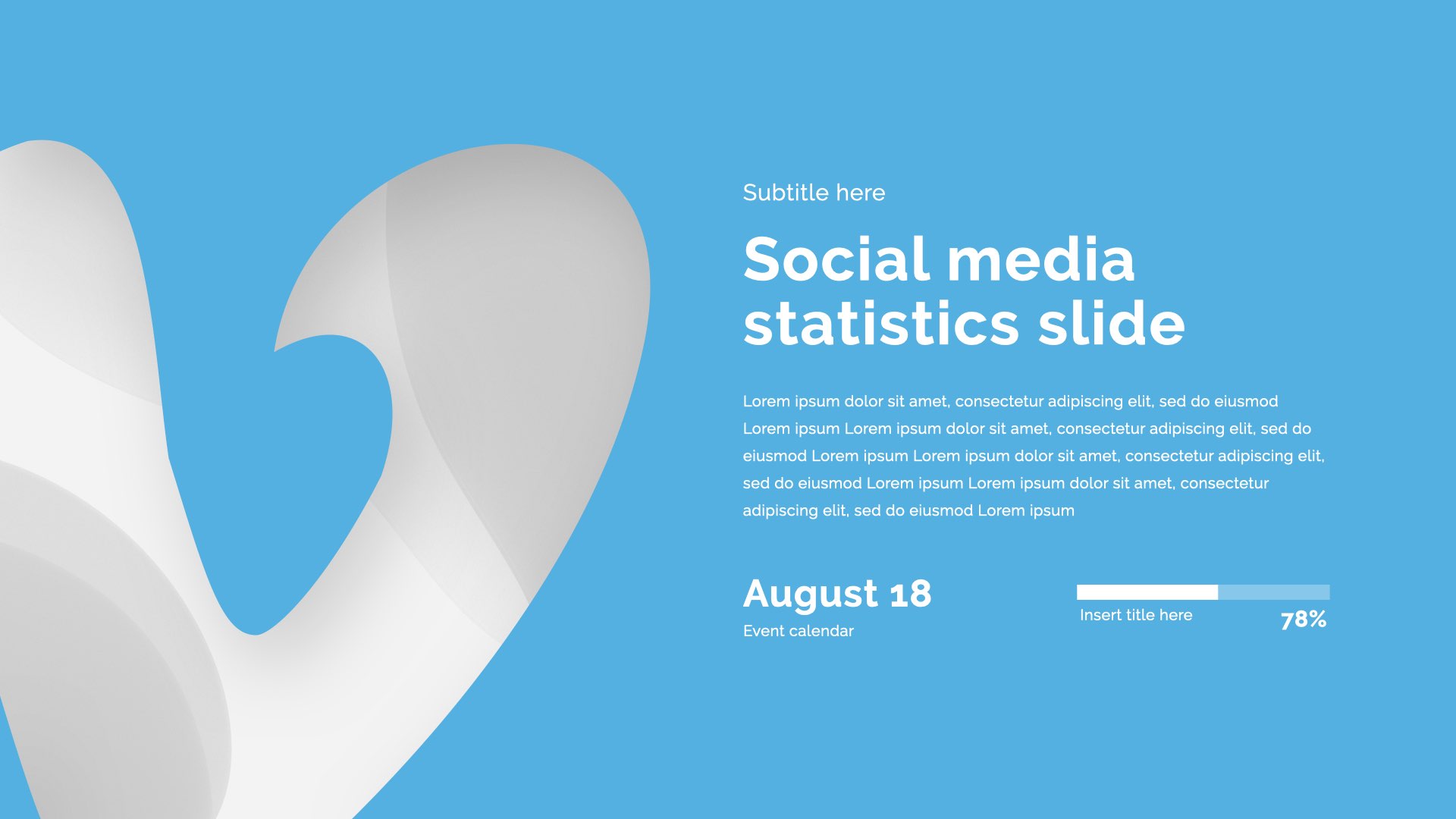 Subtitle here

Social media statistics slide

Lorem ipsum dolor sit amet, consectetur adipiscing elit, sed do eiusmod Lorem ipsum Lorem ipsum dolor sit amet, consectetur adipiscing elit, sed do eiusmod Lorem ipsum Lorem ipsum dolor sit amet, consectetur adipiscing elit, sed do eiusmod Lorem ipsum Lorem ipsum dolor sit amet, consectetur adipiscing elit, sed do eiusmod Lorem ipsum

August 18
Event calendar

Insert title here
78%